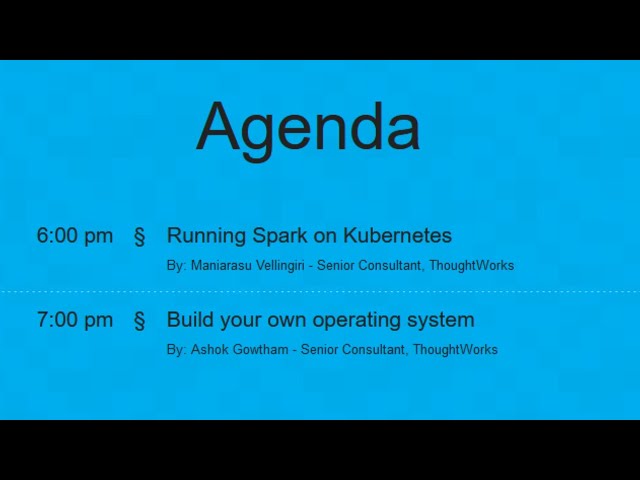 Agenda

6:00 pm § Running Spark on Kubernetes

By: Maniarasu Vellingiri - Senior Consultant, ThoughtWorks

7:00 pm § Build your own operating system

By: Ashok Gowtham - Senior Consultant, ThoughtWorks